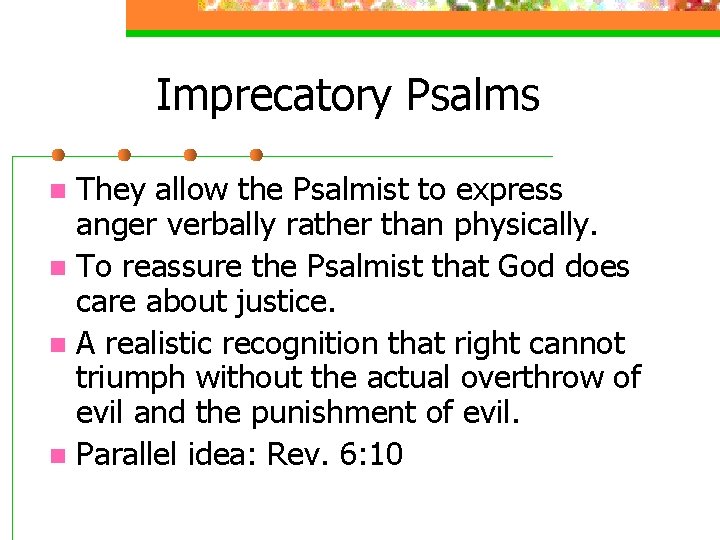 Imprecatory Psalms

- They allow the Psalmist to express anger verbally rather than physically.
- To reassure the Psalmist that God does care about justice.
- A realistic recognition that right cannot triumph without the actual overthrow of evil and the punishment of evil.
- Parallel idea: Rev. 6:10